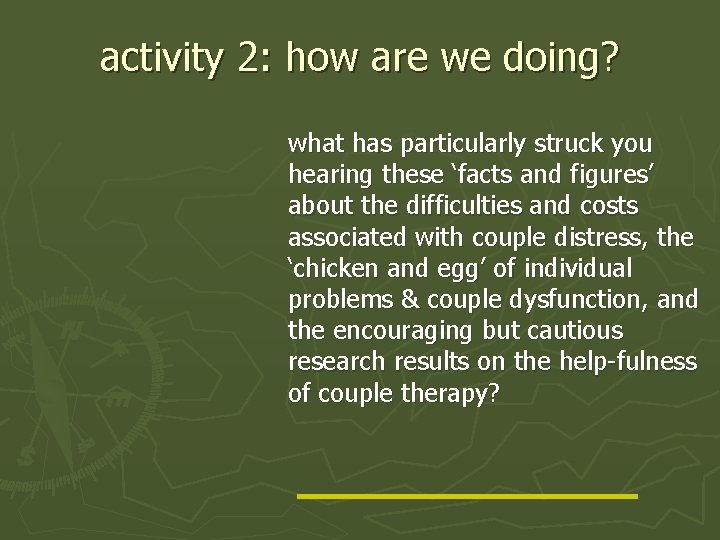 activity 2: how are we doing?

what has particularly struck you hearing these ‘facts and figures’ about the difficulties and costs associated with couple distress, the ‘chicken and egg’ of individual problems & couple dysfunction, and the encouraging but cautious research results on the help-fulness of couple therapy?